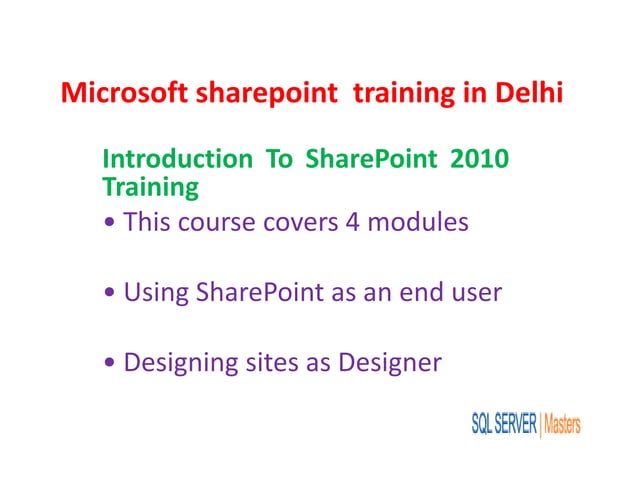 Microsoft sharepoint training in Delhi

Introduction To SharePoint 2010 Training

• This course covers 4 modules

• Using SharePoint as an end user

• Designing sites as Designer

SQL SERVER | Masters